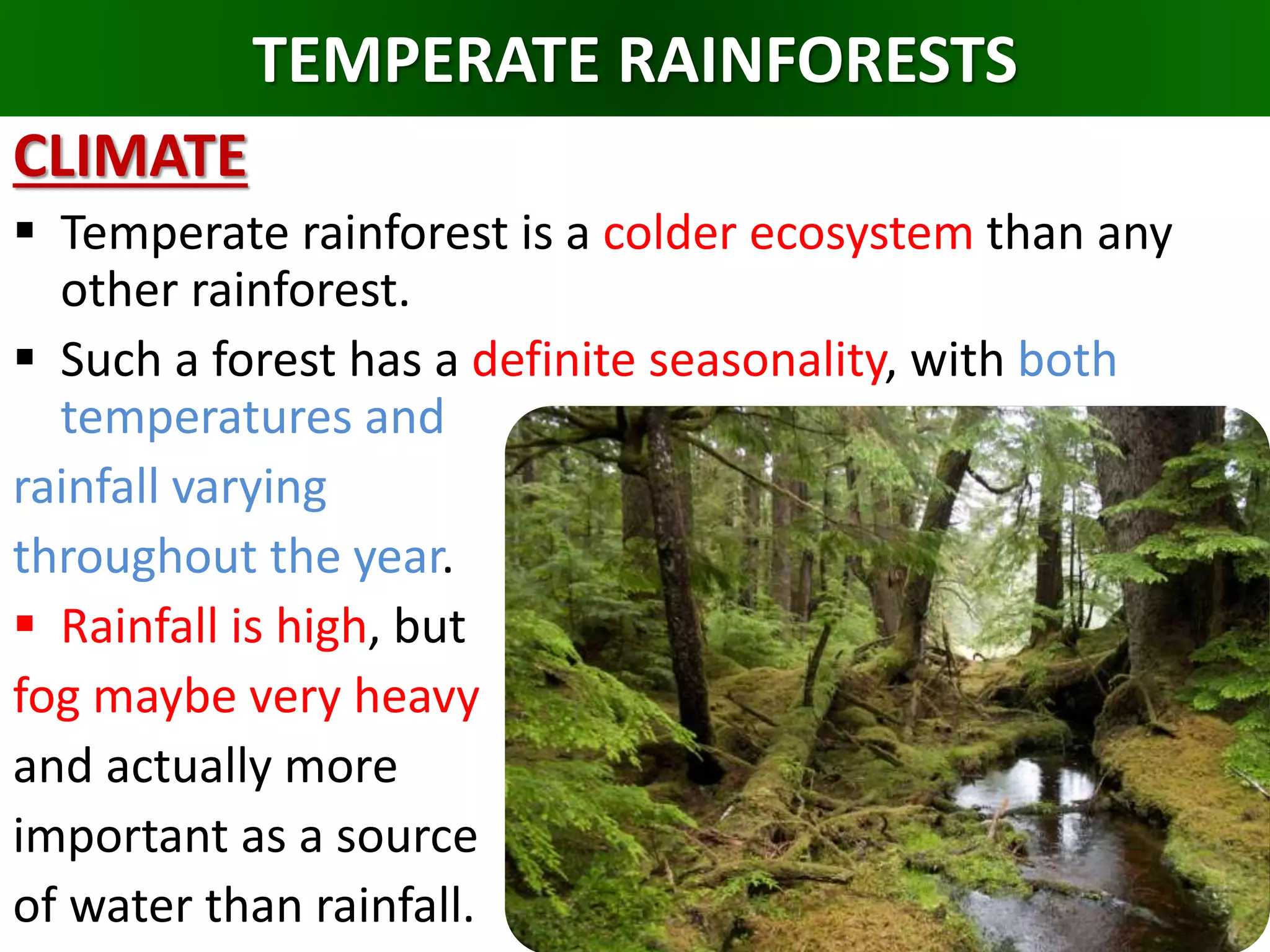 TEMPERATE RAINFORESTS

CLIMATE

▪ Temperate rainforest is a colder ecosystem than any other rainforest.

▪ Such a forest has a definite seasonality, with both temperatures and rainfall varying throughout the year.

▪ Rainfall is high, but fog maybe very heavy and actually more important as a source of water than rainfall.